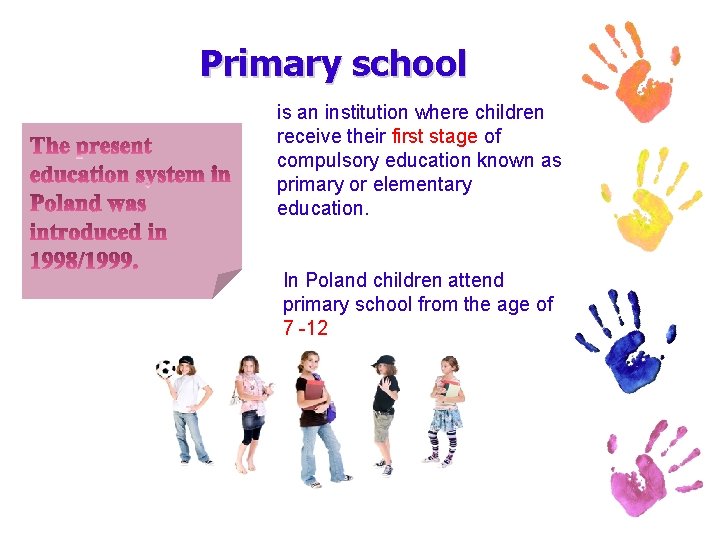 Primary school

The present education system in Poland was introduced in 1998/1999.

is an institution where children receive their first stage of compulsory education known as primary or elementary education.

In Poland children attend primary school from the age of 7 -12